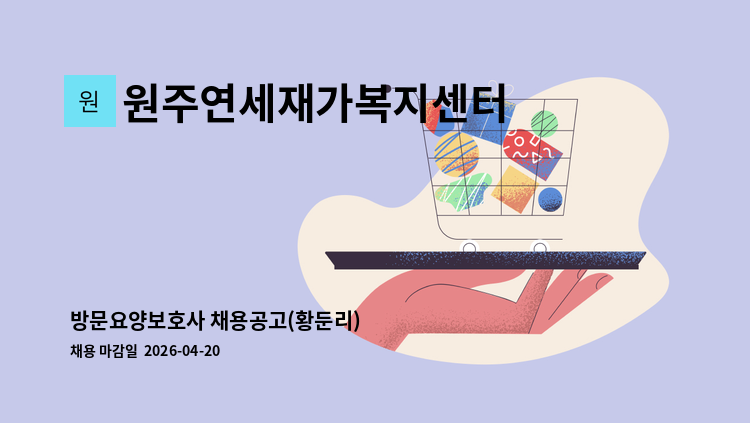 원 원주연세재가복지센터

방문요양보호사 채용공고(황둔리)

채용 마감일 2026-04-20